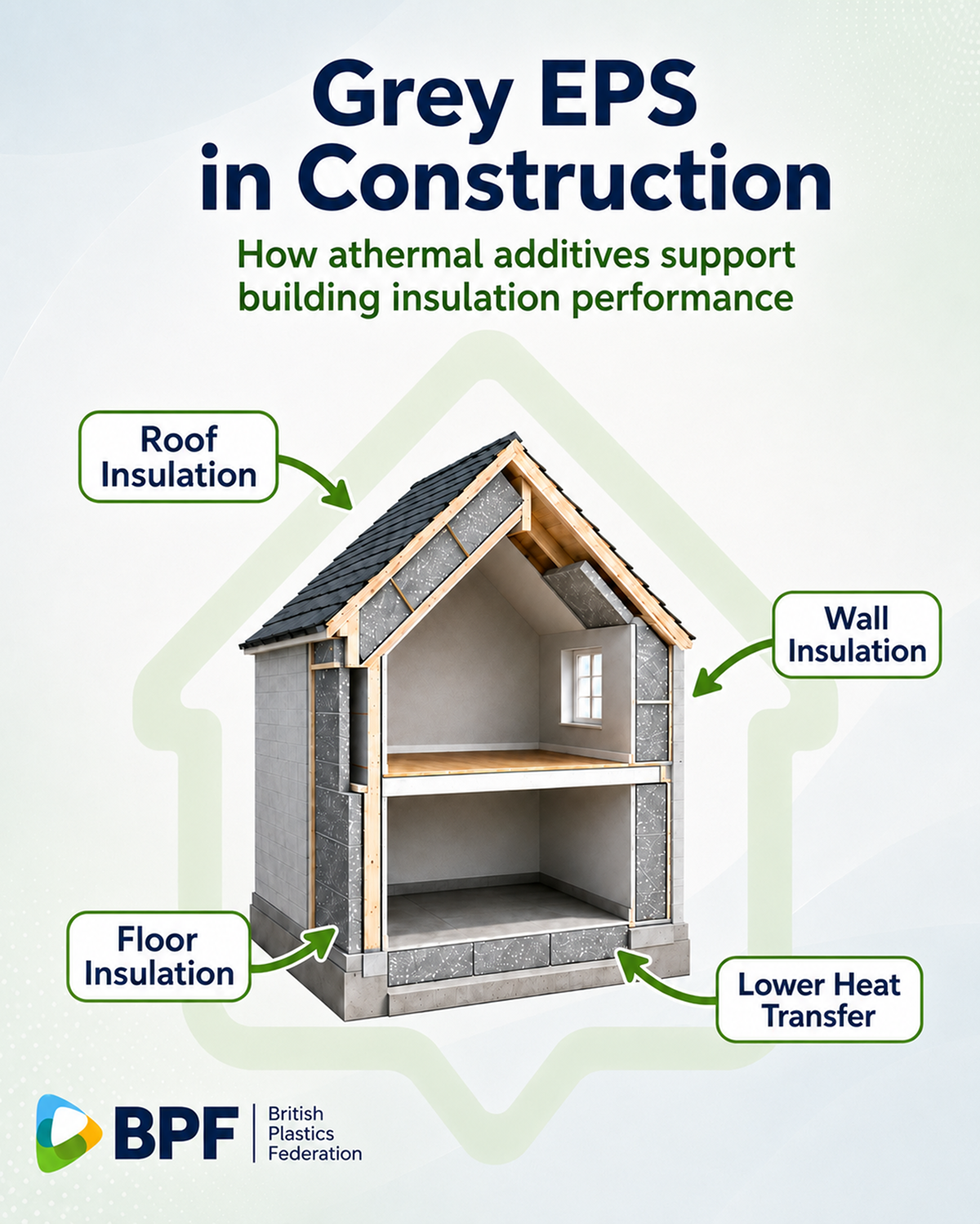 Grey EPS in Construction

How athermal additives support building insulation performance

Roof Insulation

Wall Insulation

Floor Insulation

Lower Heat Transfer

BPF British Plastics Federation